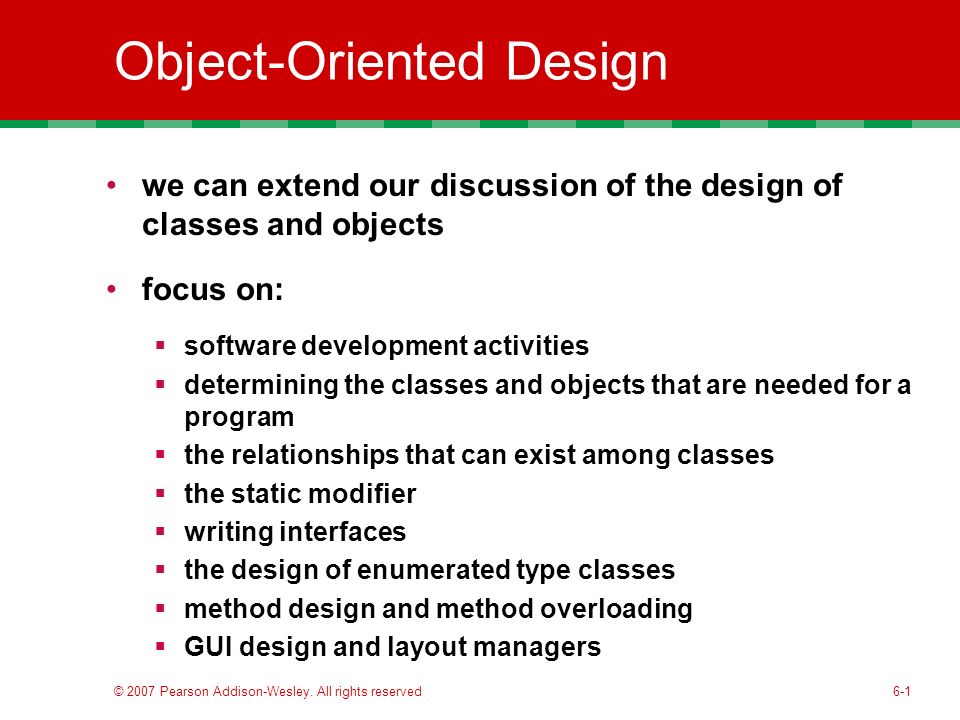 Object-Oriented Design

• we can extend our discussion of the design of classes and objects

• focus on:

▪ software development activities
▪ determining the classes and objects that are needed for a program
▪ the relationships that can exist among classes
▪ the static modifier
▪ writing interfaces
▪ the design of enumerated type classes
▪ method design and method overloading
▪ GUI design and layout managers

© 2007 Pearson Addison-Wesley. All rights reserved

6-1